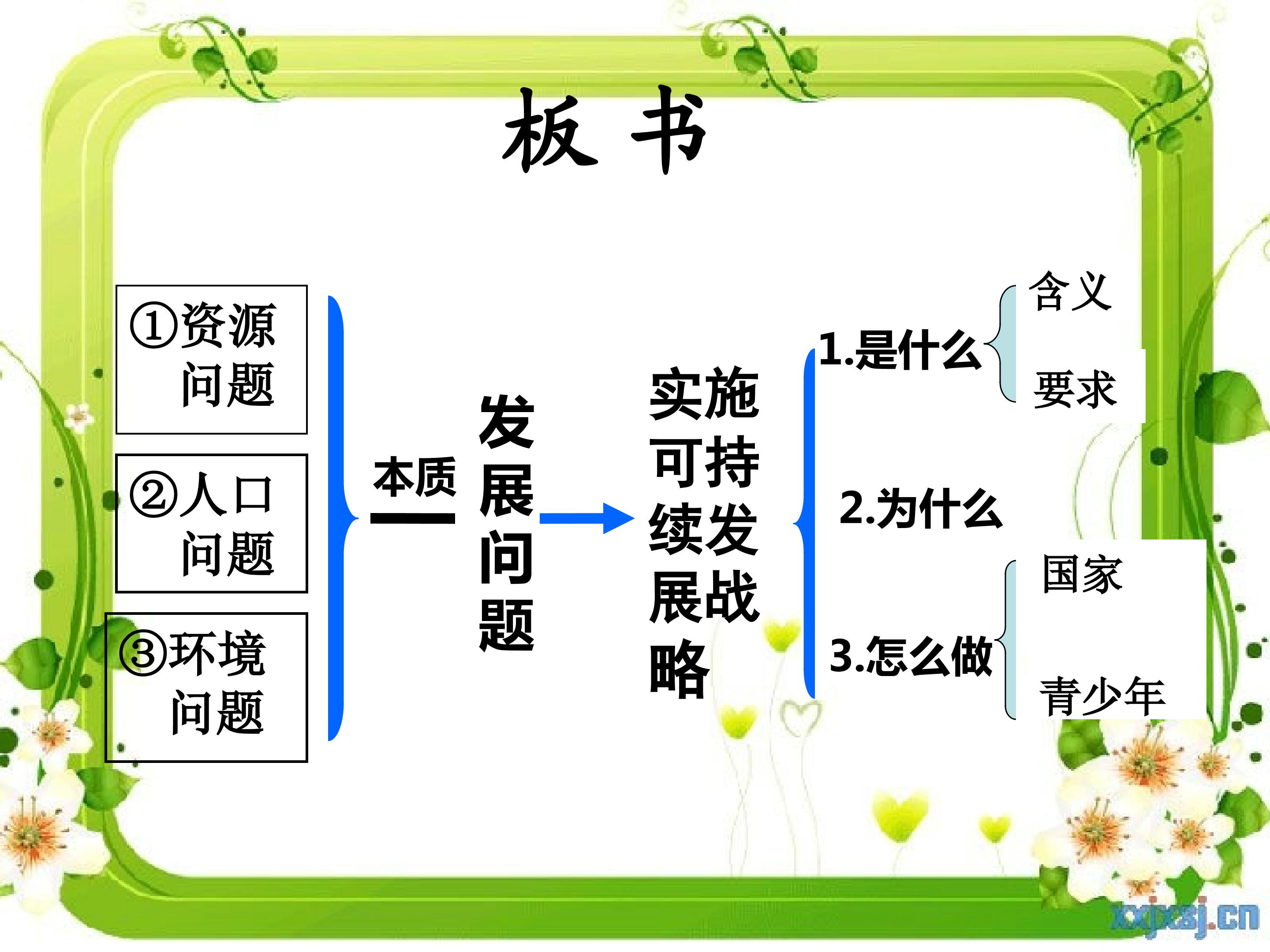 板书

①资源问题

②人口问题

③环境问题

本质

发展问题

实施可持续发展战略

1.是什么

含义

要求

2.为什么

3.怎么做

国家

青少年

xxjxsj.cn